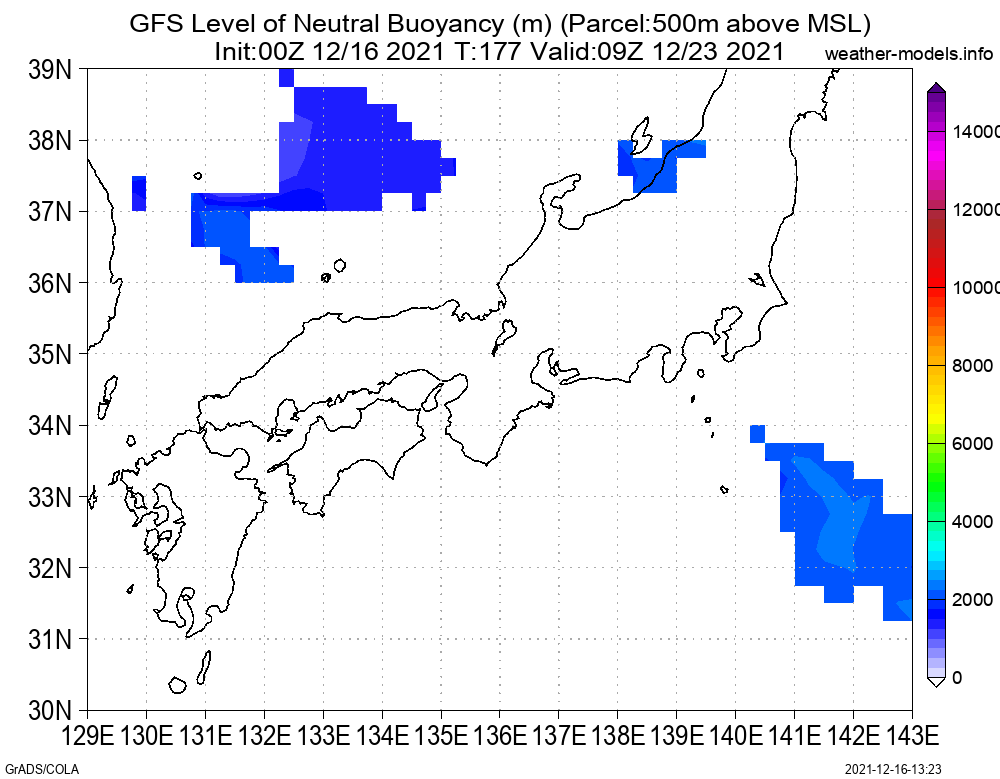 GFS Level of Neutral Buoyancy (m) (Parcel:500m above MSL)
Init:00Z 12/16 2021 T:177 Valid:09Z 12/23 2021

weather-models.info

39N
38N
37N
36N
35N
34N
33N
32N
31N
30N

129E 130E 131E 132E 133E 134E 135E 136E 137E 138E 139E 140E 141E 142E 143E

14000
12000
10000
8000
6000
4000
2000
0

GrADS/COLA

2021-12-16-13:23